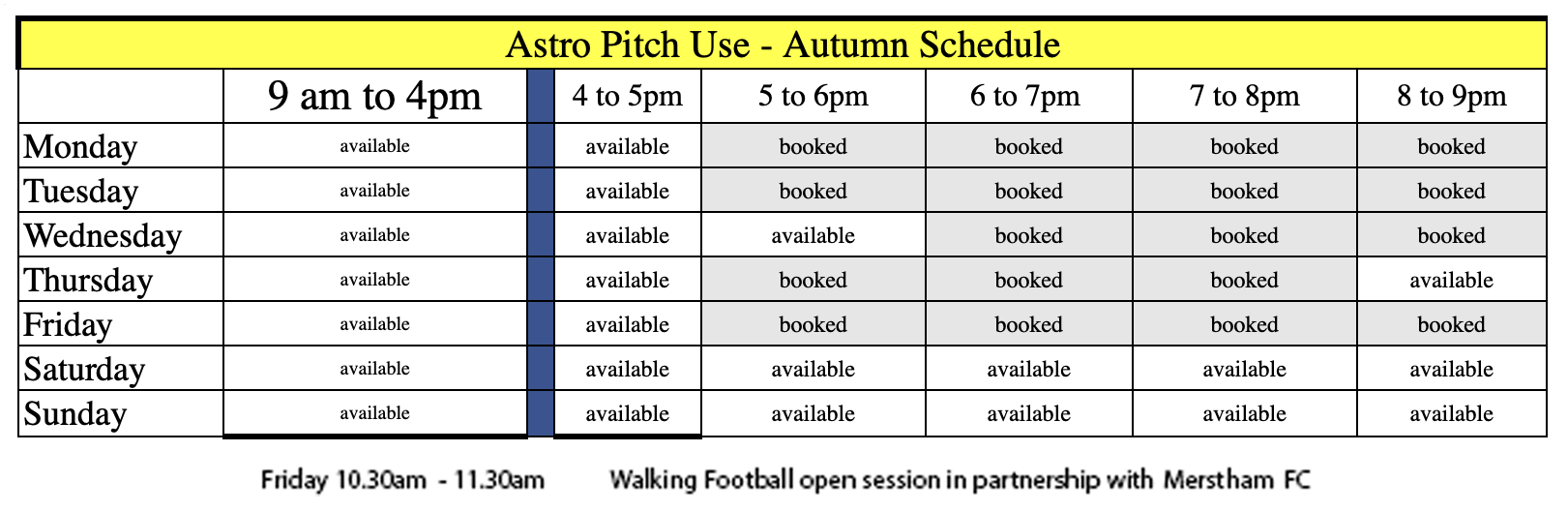 Astro Pitch Use - Autumn Schedule

| | 9 am to 4pm | 4 to 5pm | 5 to 6pm | 6 to 7pm | 7 to 8pm | 8 to 9pm |
|---|---|---|---|---|---|---|
| Monday | available | available | booked | booked | booked | booked |
| Tuesday | available | available | booked | booked | booked | booked |
| Wednesday | available | available | available | booked | booked | booked |
| Thursday | available | available | booked | booked | booked | available |
| Friday | available | available | booked | booked | booked | booked |
| Saturday | available | available | available | available | available | available |
| Sunday | available | available | available | available | available | available |

Friday 10.30am - 11.30am Walking Football open session in partnership with Merstham FC